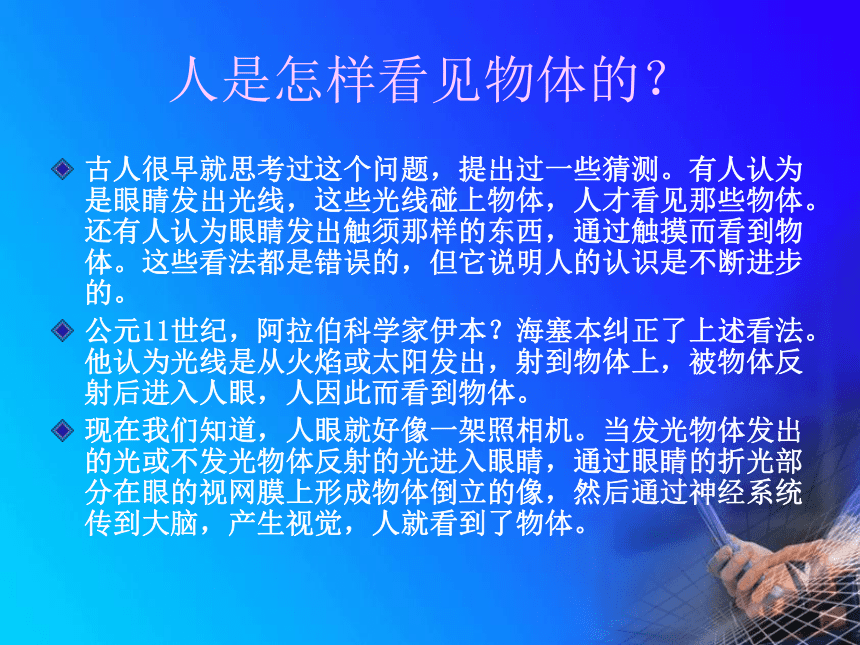 人是怎样看见物体的?

古人很早就思考过这个问题，提出过一些猜测。有人认为是眼睛发出光线，这些光线碰上物体，人才看见那些物体。还有人认为眼睛发出触须那样的东西，通过触摸而看到物体。这些看法都是错误的，但它说明人的认识是不断进步的。

公元11世纪，阿拉伯科学家伊本？海塞本纠正了上述看法。他认为光线是从火焰或太阳发出，射到物体上，被物体反射后进入人眼，人因此而看到物体。

现在我们知道，人眼就好像一架照相机。当发光物体发出的光或不发光物体反射的光进入眼睛，通过眼睛的折光部分在眼的视网膜上形成物体倒立的像，然后通过神经系统传到大脑，产生视觉，人就看到了物体。